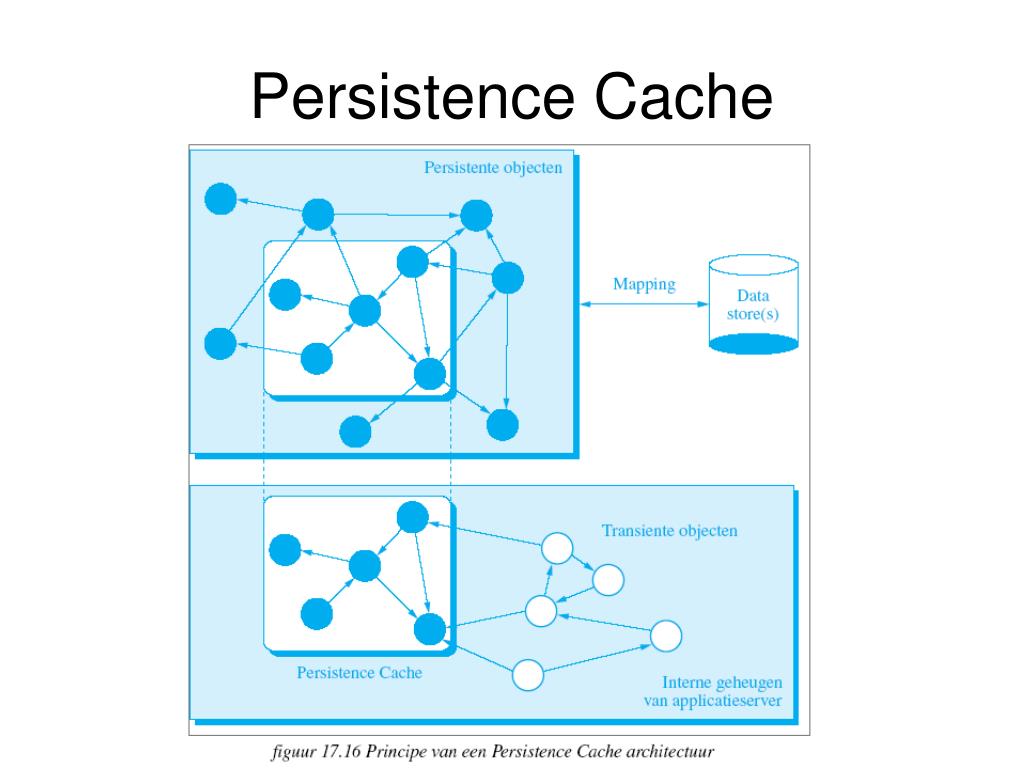 Persistence Cache

Persistente objecten

Mapping

Data store(s)

Transiente objecten

Persistence Cache

Interne geheugen van applicatieserver

figuur 17.16 Principe van een Persistence Cache architectuur